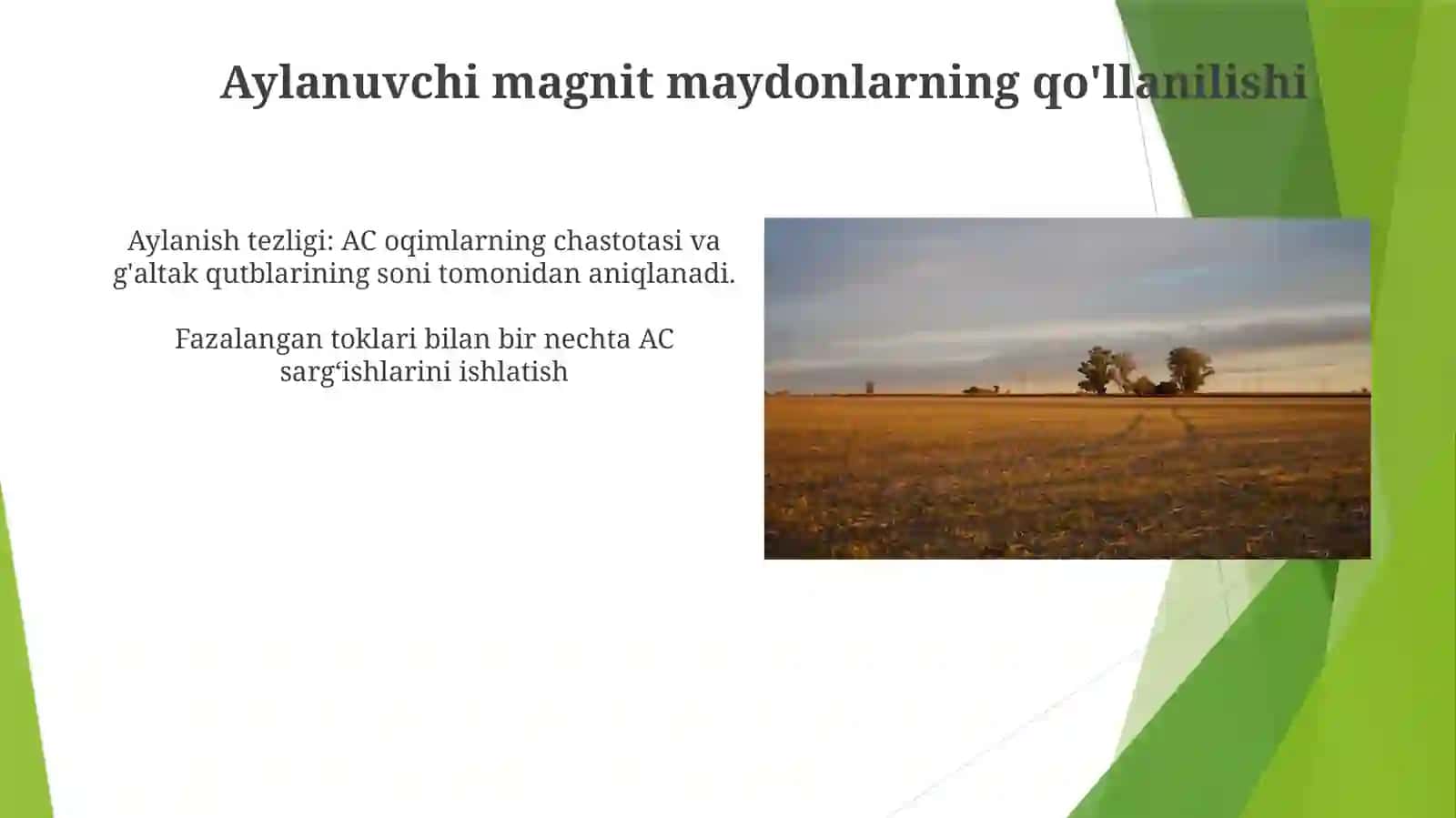 Aylanuvchi magnit maydonlarning qo'llanilishi

Aylanish tezligi: AC oqimlarning chastotasi va g'altak qutblarining soni tomonidan aniqlanadi.

Fazalangan toklari bilan bir nechta AC sarg‘ishlarini ishlatish